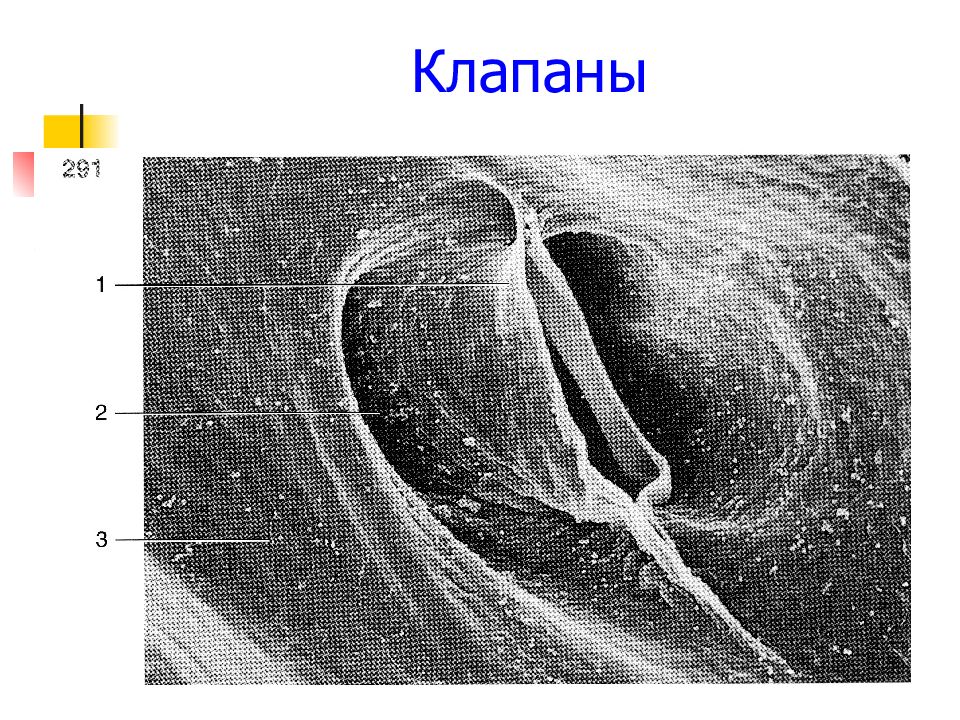 Клапаны

291

1

2

3